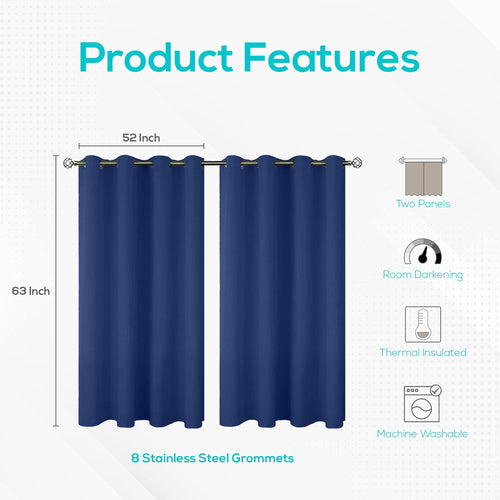 Product Features

52 Inch

63 Inch

Two Panels

Room Darkening

Thermal Insulated

Machine Washable

8 Stainless Steel Grommets